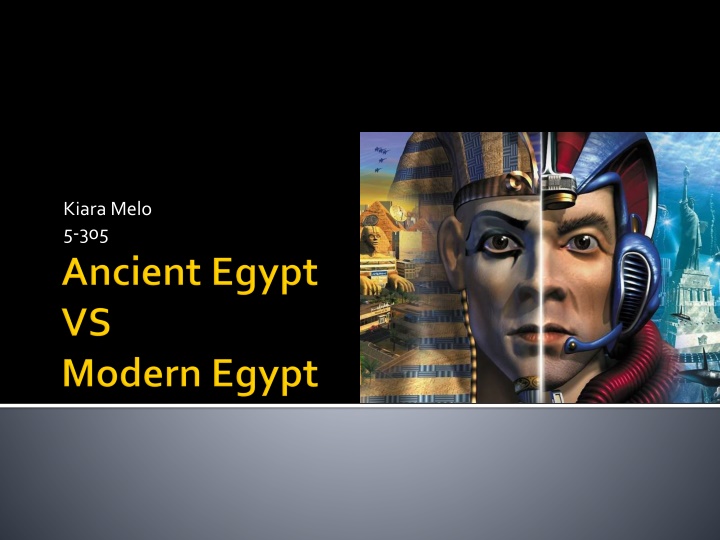 Kiara Melo
5-305

Ancient Egypt
VS
Modern Egypt